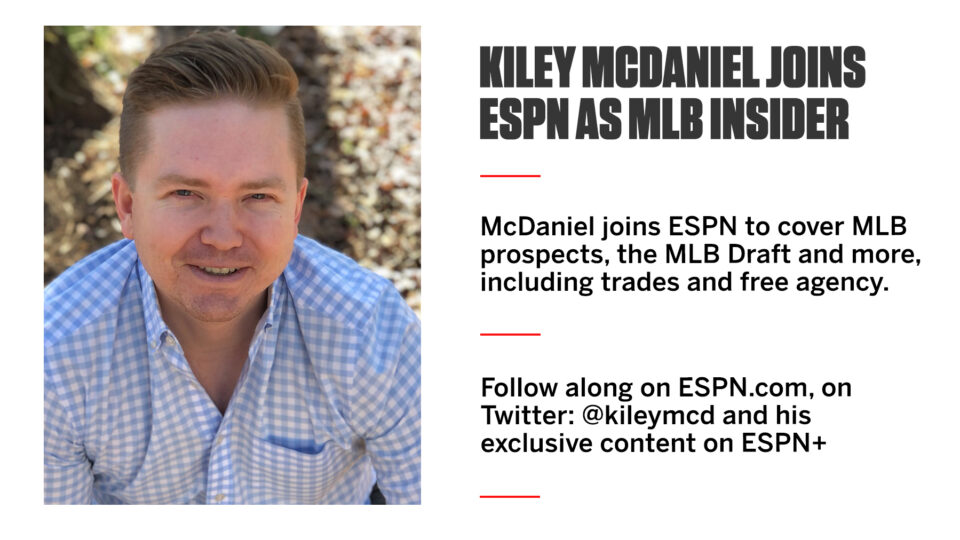 KILEY MCDANIEL JOINS ESPN AS MLB INSIDER

McDaniel joins ESPN to cover MLB prospects, the MLB Draft and more, including trades and free agency.

Follow along on ESPN.com, on Twitter: @kileymcd and his exclusive content on ESPN+